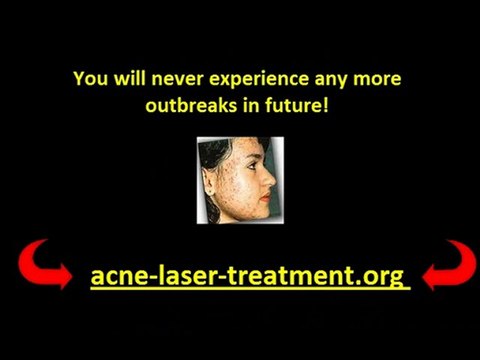 You will never experience any more outbreaks in future!

acne-laser-treatment.org